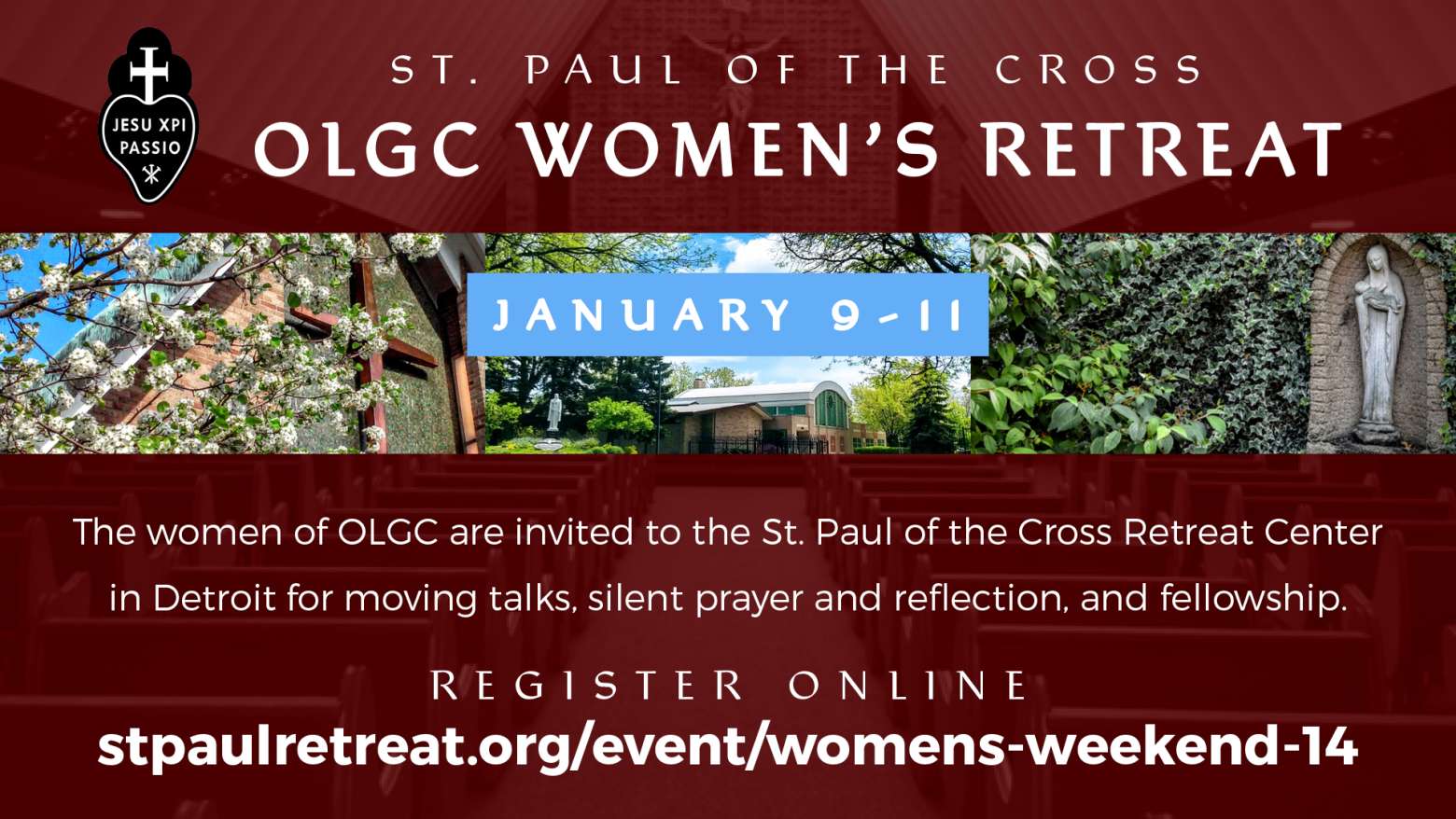 JESU XPI PASSIO

ST. PAUL OF THE CROSS

OLGC WOMEN'S RETREAT

JANUARY 9-11

The women of OLGC are invited to the St. Paul of the Cross Retreat Center in Detroit for moving talks, silent prayer and reflection, and fellowship.

REGISTER ONLINE

stpaulretreat.org/event/womens-weekend-14